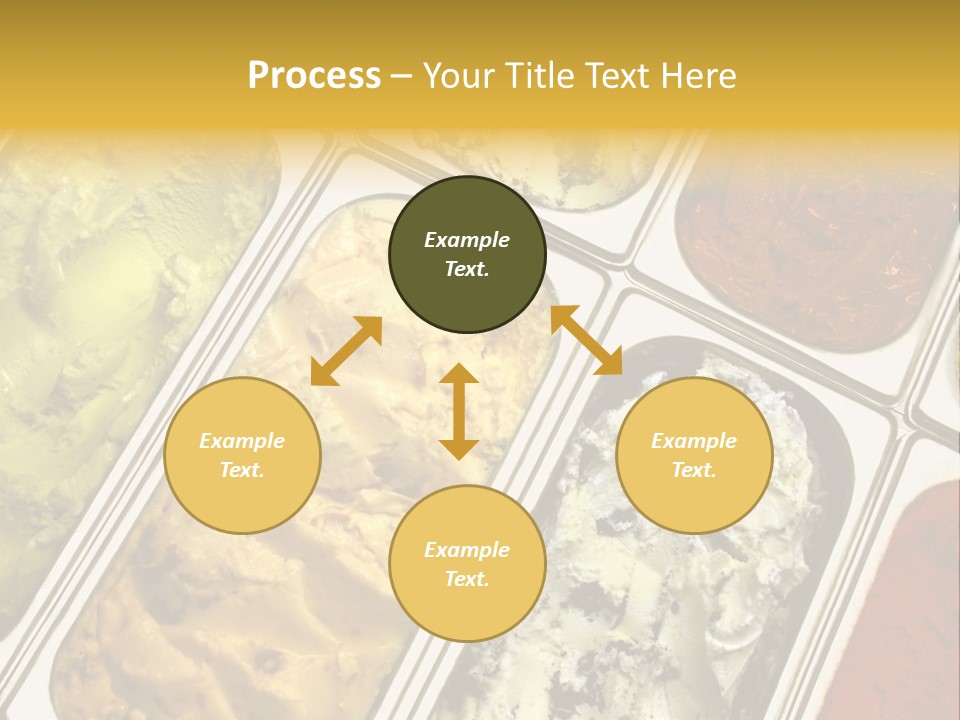 Process – Your Title Text Here

Example Text.

Example Text.

Example Text.

Example Text.